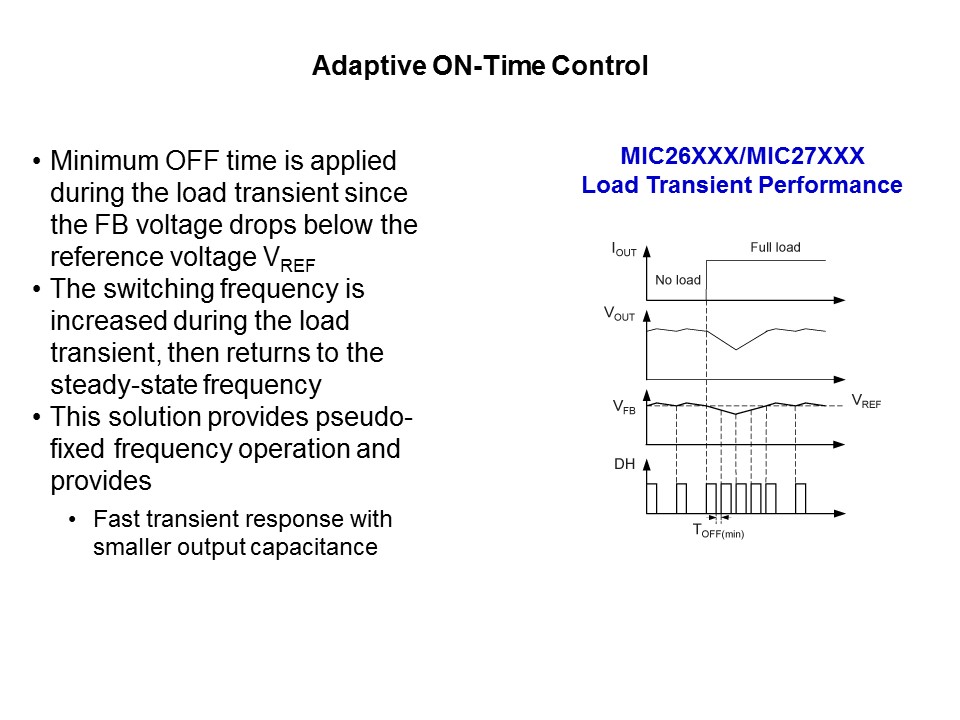 Adaptive ON-Time Control

• Minimum OFF time is applied during the load transient since the FB voltage drops below the reference voltage $V_{REF}$
• The switching frequency is increased during the load transient, then returns to the steady-state frequency
• This solution provides pseudo-fixed frequency operation and provides
  • Fast transient response with smaller output capacitance

MIC26XXX/MIC27XXX
Load Transient Performance

$I_{OUT}$
Full load
No load
$V_{OUT}$
$V_{FB}$
$V_{REF}$
DH
$T_{OFF(min)}$